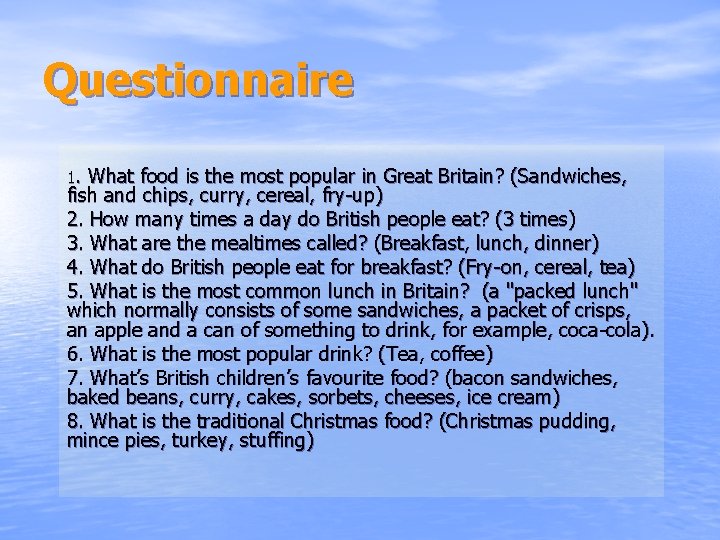 Questionnaire

1. What food is the most popular in Great Britain? (Sandwiches, fish and chips, curry, cereal, fry-up)
2. How many times a day do British people eat? (3 times)
3. What are the mealtimes called? (Breakfast, lunch, dinner)
4. What do British people eat for breakfast? (Fry-on, cereal, tea)
5. What is the most common lunch in Britain? (a "packed lunch" which normally consists of some sandwiches, a packet of crisps, an apple and a can of something to drink, for example, coca-cola).
6. What is the most popular drink? (Tea, coffee)
7. What's British children's favourite food? (bacon sandwiches, baked beans, curry, cakes, sorbets, cheeses, ice cream)
8. What is the traditional Christmas food? (Christmas pudding, mince pies, turkey, stuffing)